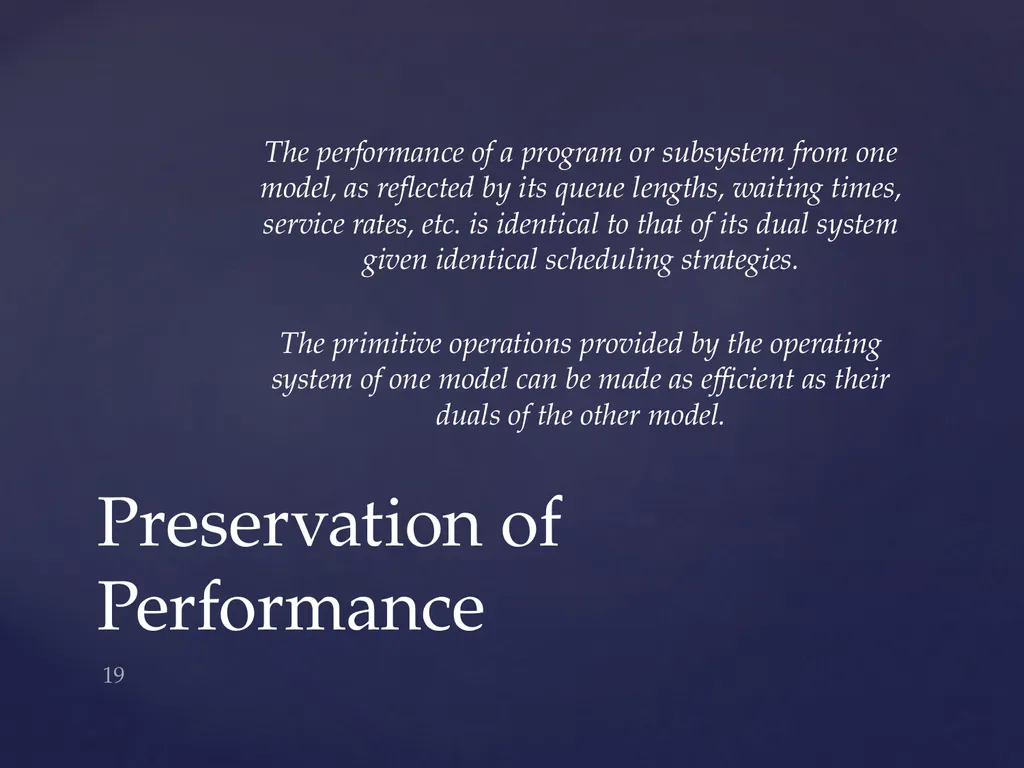 The performance of a program or subsystem from one model, as reflected by its queue lengths, waiting times, service rates, etc. is identical to that of its dual system given identical scheduling strategies.

The primitive operations provided by the operating system of one model can be made as efficient as their duals of the other model.

Preservation of Performance

19